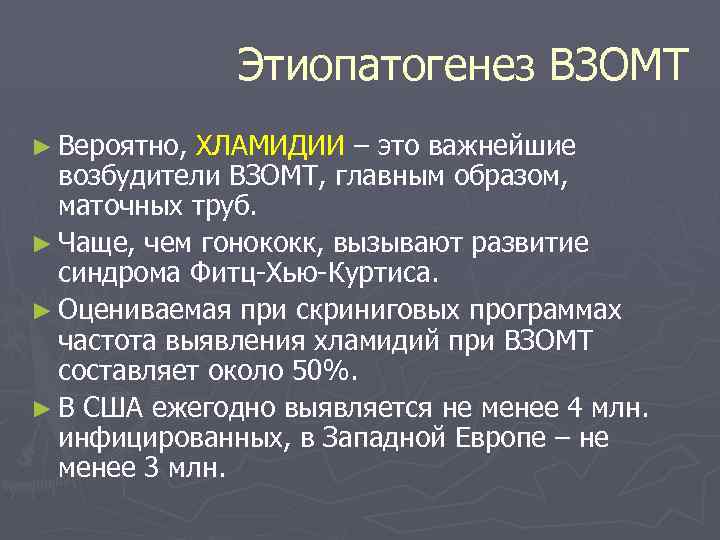 Этиопатогенез ВЗОМТ

► Вероятно, ХЛАМИДИИ – это важнейшие возбудители ВЗОМТ, главным образом, маточных труб.

► Чаще, чем гонококк, вызывают развитие синдрома Фитц-Хью-Куртиса.

► Оцениваемая при скриниговых программах частота выявления хламидий при ВЗОМТ составляет около 50%.

► В США ежегодно выявляется не менее 4 млн. инфицированных, в Западной Европе – не менее 3 млн.